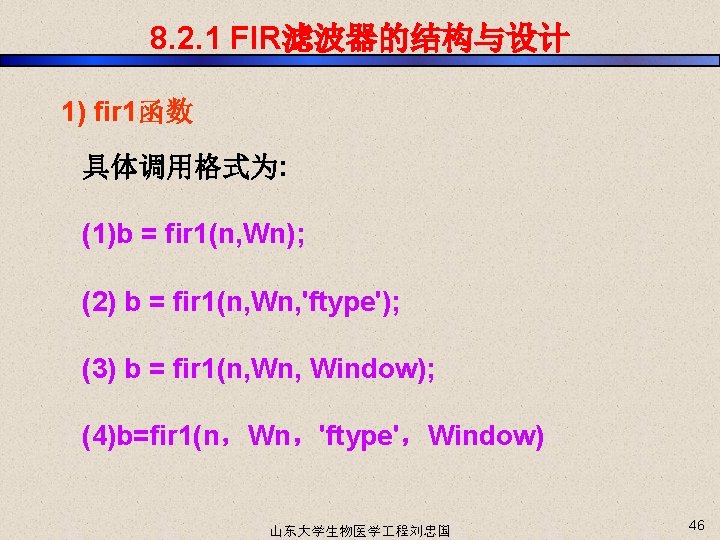 8.2.1 FIR滤波器的结构与设计

1) fir1函数

具体调用格式为:

(1)b = fir1(n,Wn);

(2) b = fir1(n,Wn,'ftype');

(3) b = fir1(n,Wn, Window);

(4)b=fir1(n，Wn，'ftype'，Window)

山东大学生物医学工程刘忠国

46